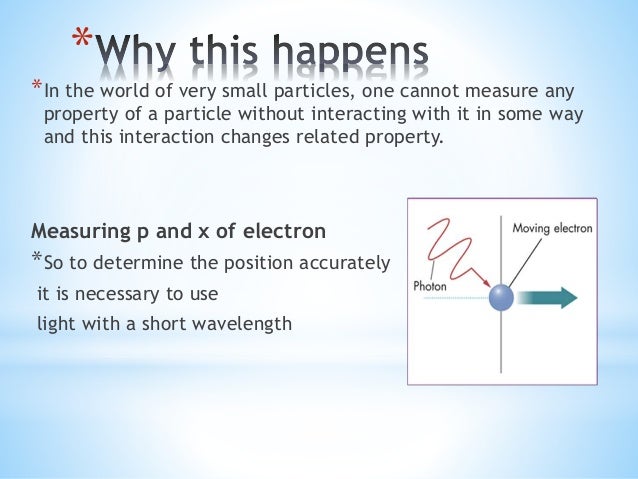 *Why this happens

*In the world of very small particles, one cannot measure any property of a particle without interacting with it in some way and this interaction changes related property.

Measuring p and x of electron

*So to determine the position accurately it is necessary to use light with a short wavelength

Moving electron

Photon